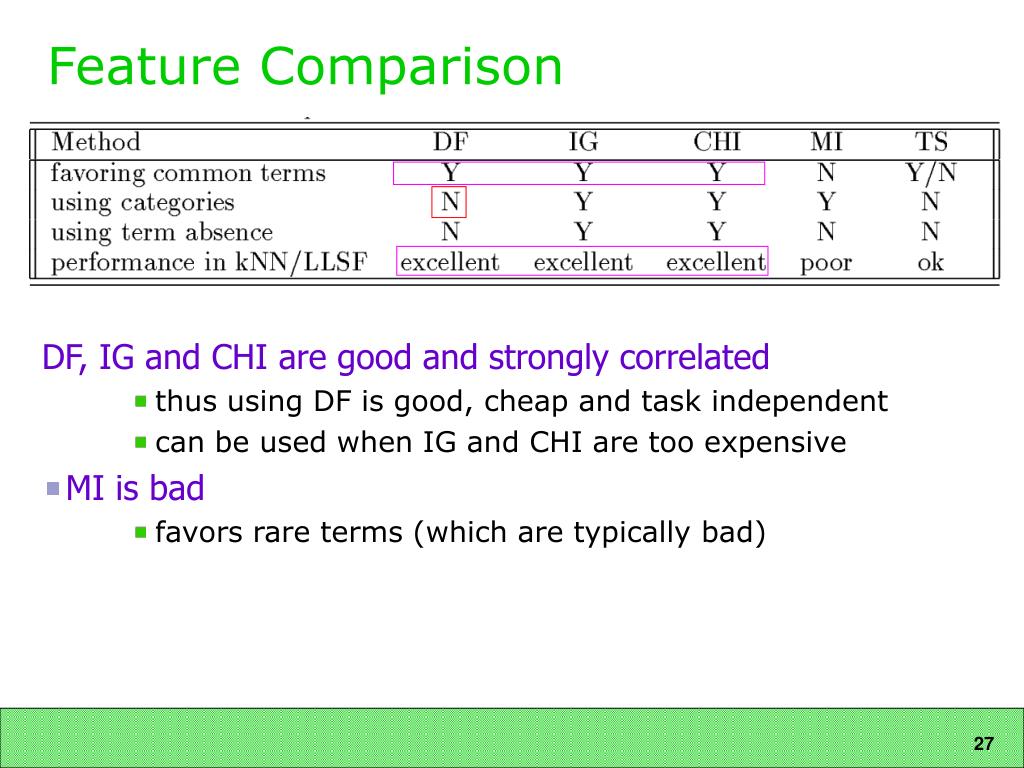 Feature Comparison

| Method | DF | IG | CHI | MI | TS |
|---|---|---|---|---|---|
| favoring common terms | Y | Y | Y | N | Y/N |
| using categories | N | Y | Y | Y | N |
| using term absence | N | Y | Y | N | N |
| performance in kNN/LLSF | excellent | excellent | excellent | poor | ok |

DF, IG and CHI are good and strongly correlated
thus using DF is good, cheap and task independent
can be used when IG and CHI are too expensive

MI is bad
favors rare terms (which are typically bad)

27